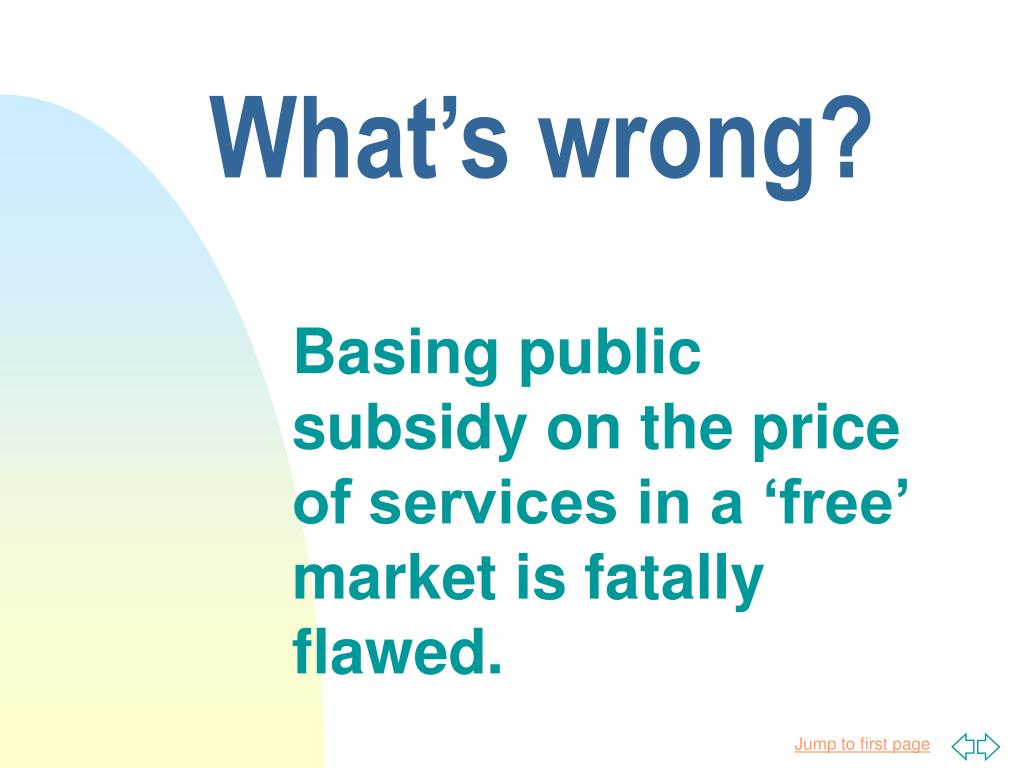 What’s wrong?

Basing public subsidy on the price of services in a ‘free’ market is fatally flawed.

Jump to first page